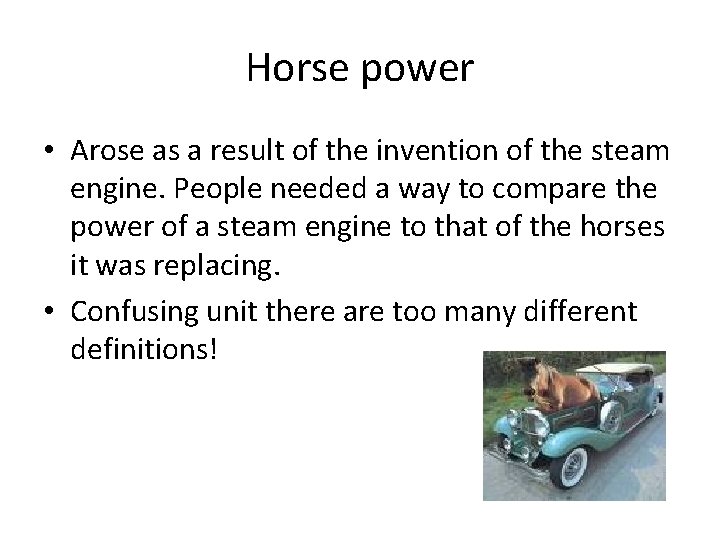 Horse power

• Arose as a result of the invention of the steam engine. People needed a way to compare the power of a steam engine to that of the horses it was replacing.
• Confusing unit there are too many different definitions!